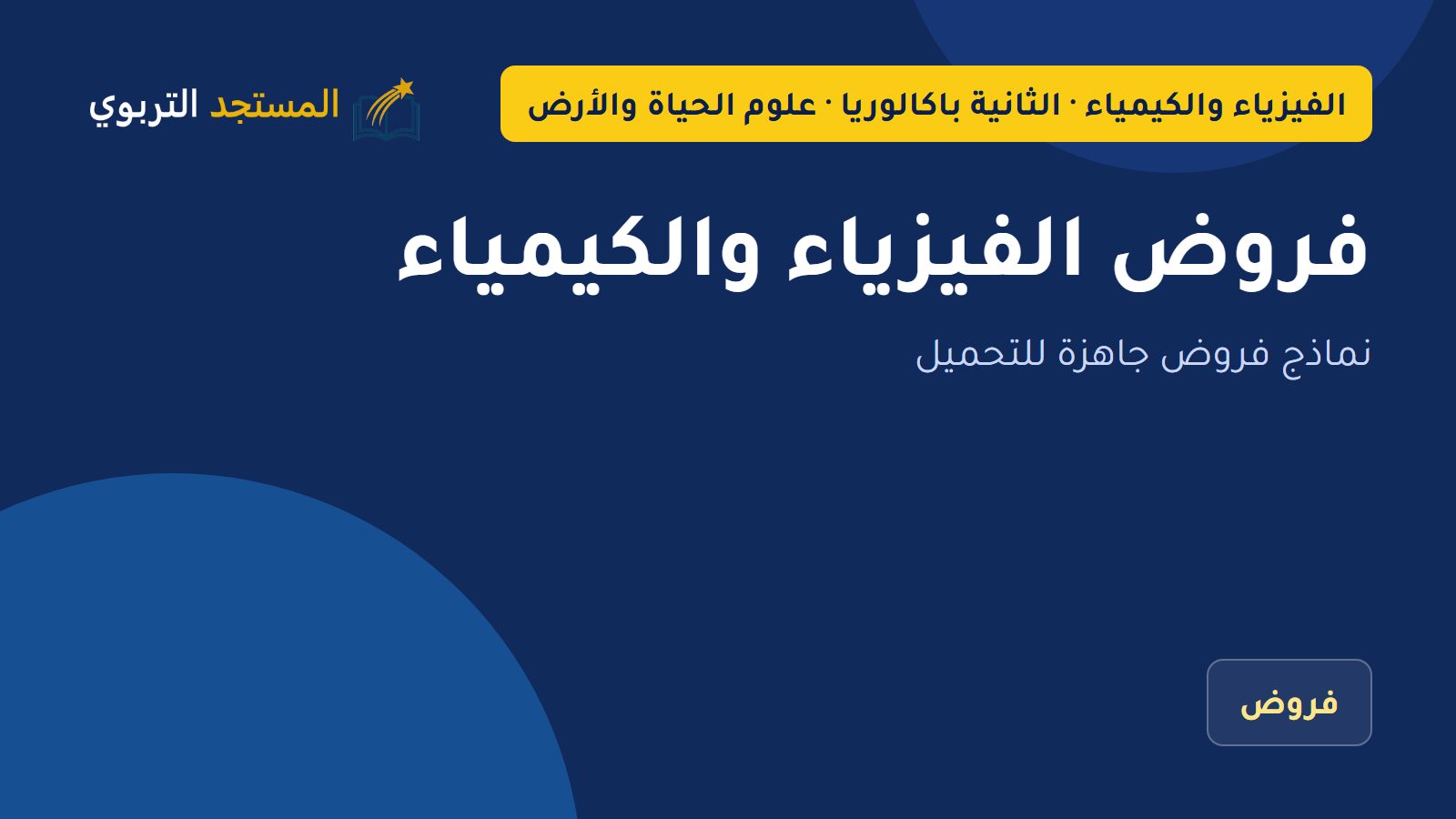 الفيزياء والكيمياء · الثانية باكالوريا · علوم الحياة والأرض

المستجد التربوي

فروض الفيزياء والكيمياء

نماذج فروض جاهزة للتحميل

فروض